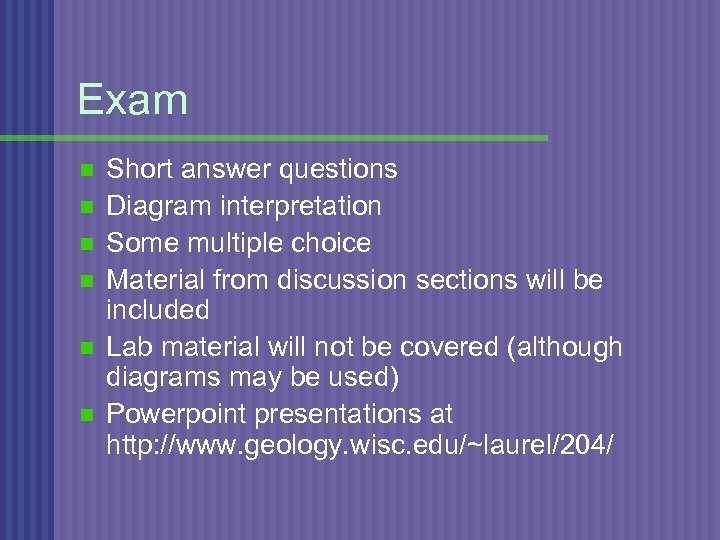 Exam

- Short answer questions
- Diagram interpretation
- Some multiple choice
- Material from discussion sections will be included
- Lab material will not be covered (although diagrams may be used)
- Powerpoint presentations at http://www.geology.wisc.edu/~laurel/204/